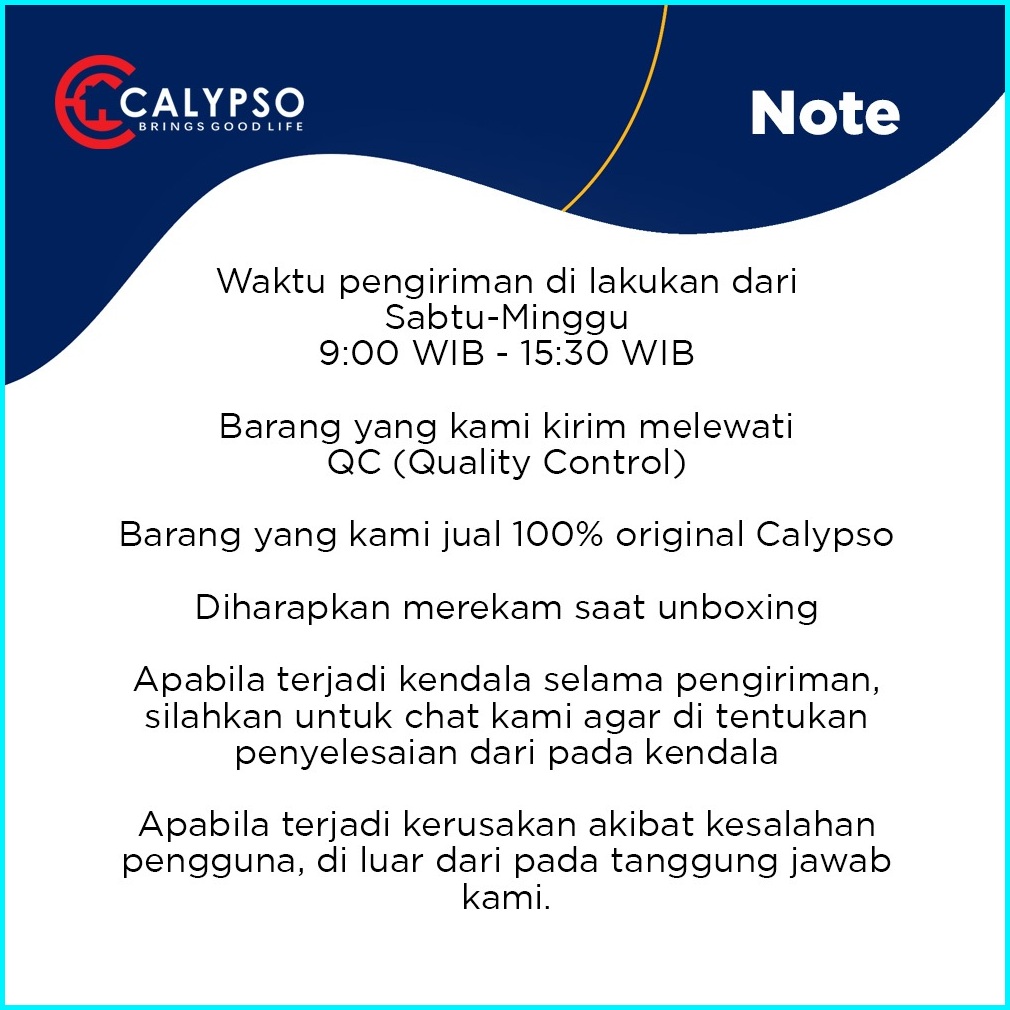 CALYPSO
BRINGS GOOD LIFE

Note

Waktu pengiriman di lakukan dari Sabtu-Minggu 9:00 WIB - 15:30 WIB

Barang yang kami kirim melewati QC (Quality Control)

Barang yang kami jual 100% original Calypso

Diharapkan merekam saat unboxing

Apabila terjadi kendala selama pengiriman, silahkan untuk chat kami agar di tentukan penyelesaian dari pada kendala

Apabila terjadi kerusakan akibat kesalahan pengguna, di luar dari pada tanggung jawab kami.